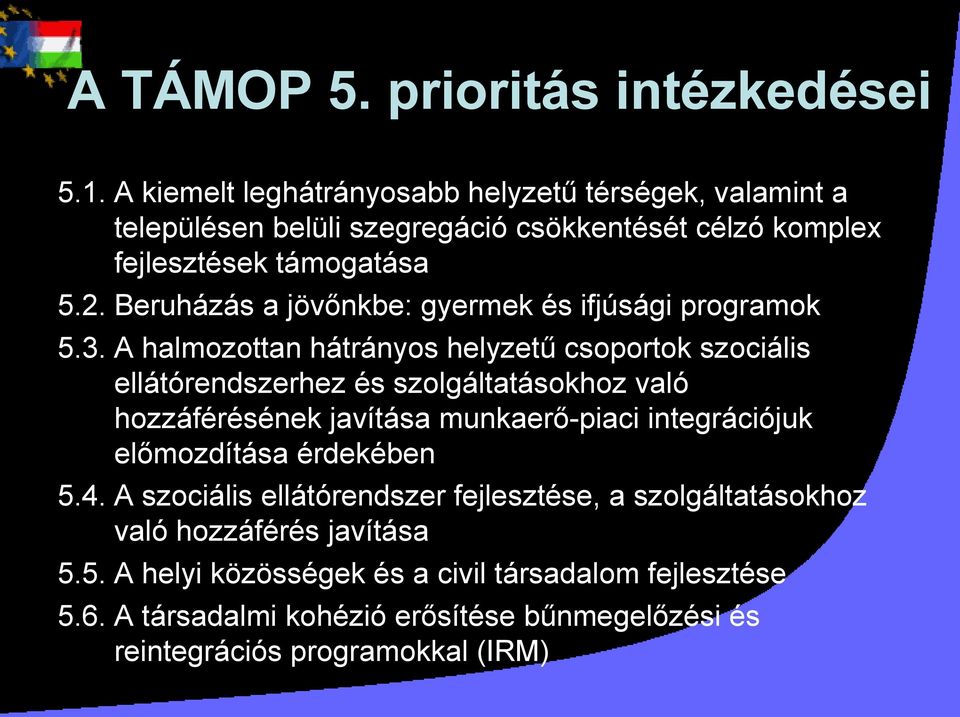 A TÁMOP 5. prioritás intézkedései

5.1. A kiemelt leghátrányosabb helyzetű térségek, valamint a településen belüli szegregáció csökkentését célzó komplex fejlesztések támogatása

5.2. Beruházás a jövőnkbe: gyermek és ifjúsági programok

5.3. A halmozottan hátrányos helyzetű csoportok szociális ellátórendszerhez és szolgáltatásokhoz való hozzáférésének javítása munkaerő-piaci integrációjuk előmozdítása érdekében

5.4. A szociális ellátórendszer fejlesztése, a szolgáltatásokhoz való hozzáférés javítása

5.5. A helyi közösségek és a civil társadalom fejlesztése

5.6. A társadalmi kohézió erősítése bűnmegelőzési és reintegrációs programokkal (IRM)